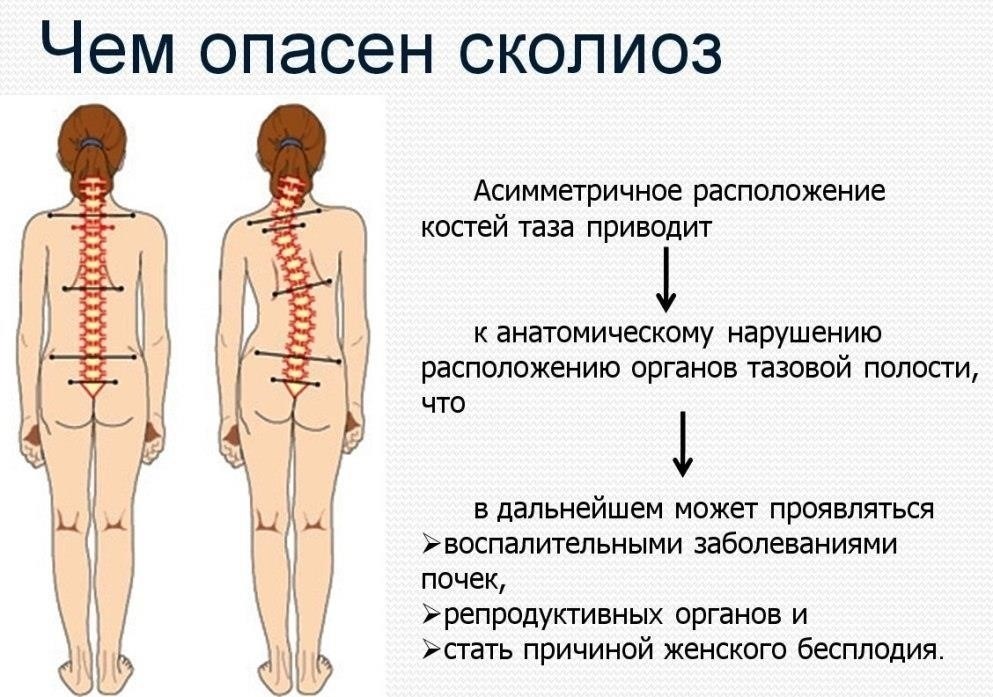 Чем опасен сколиоз

Асимметричное расположение костей таза приводит

↓

к анатомическому нарушению расположению органов тазовой полости, что

↓

в дальнейшем может проявляться
➢воспалительными заболеваниями почек,
➢репродуктивных органов и
➢стать причиной женского бесплодия.